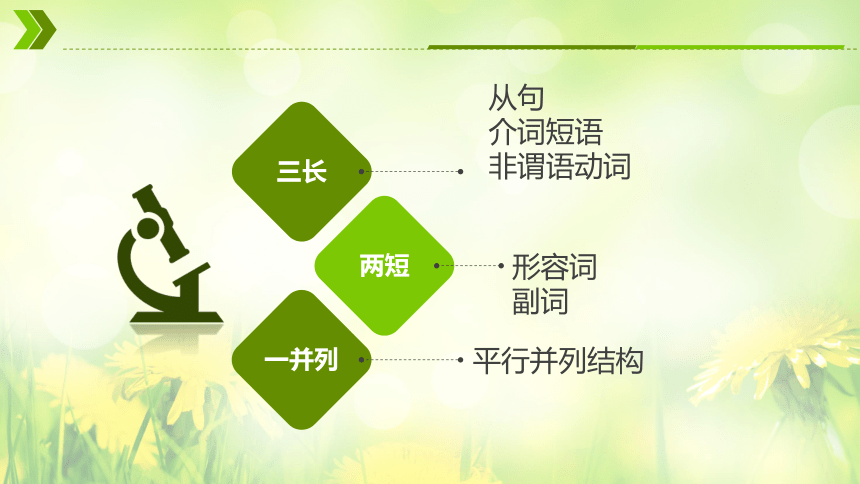 三长

从句
介词短语
非谓语动词

两短

形容词
副词

一并列

平行并列结构